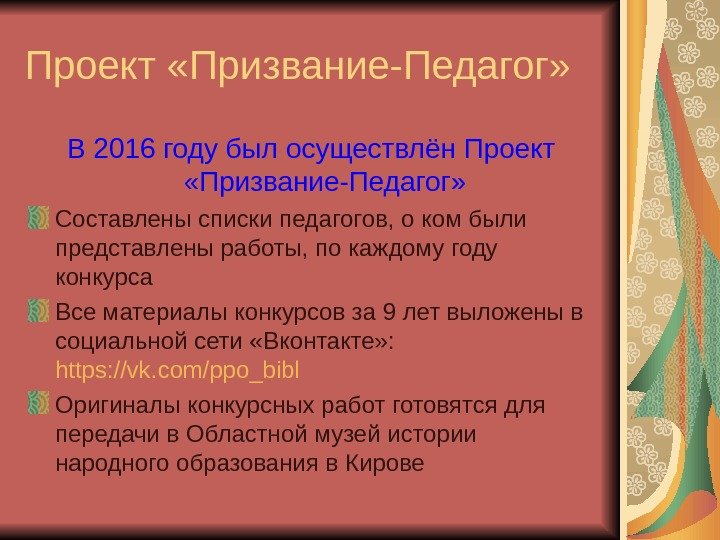 Проект «Призвание-Педагог»

В 2016 году был осуществлён Проект «Призвание-Педагог»

Составлены списки педагогов, о ком были представлены работы, по каждому году конкурса

Все материалы конкурсов за 9 лет выложены в социальной сети «Вконтакте»: https://vk.com/ppo_bibl

Оригиналы конкурсных работ готовятся для передачи в Областной музей истории народного образования в Кирове